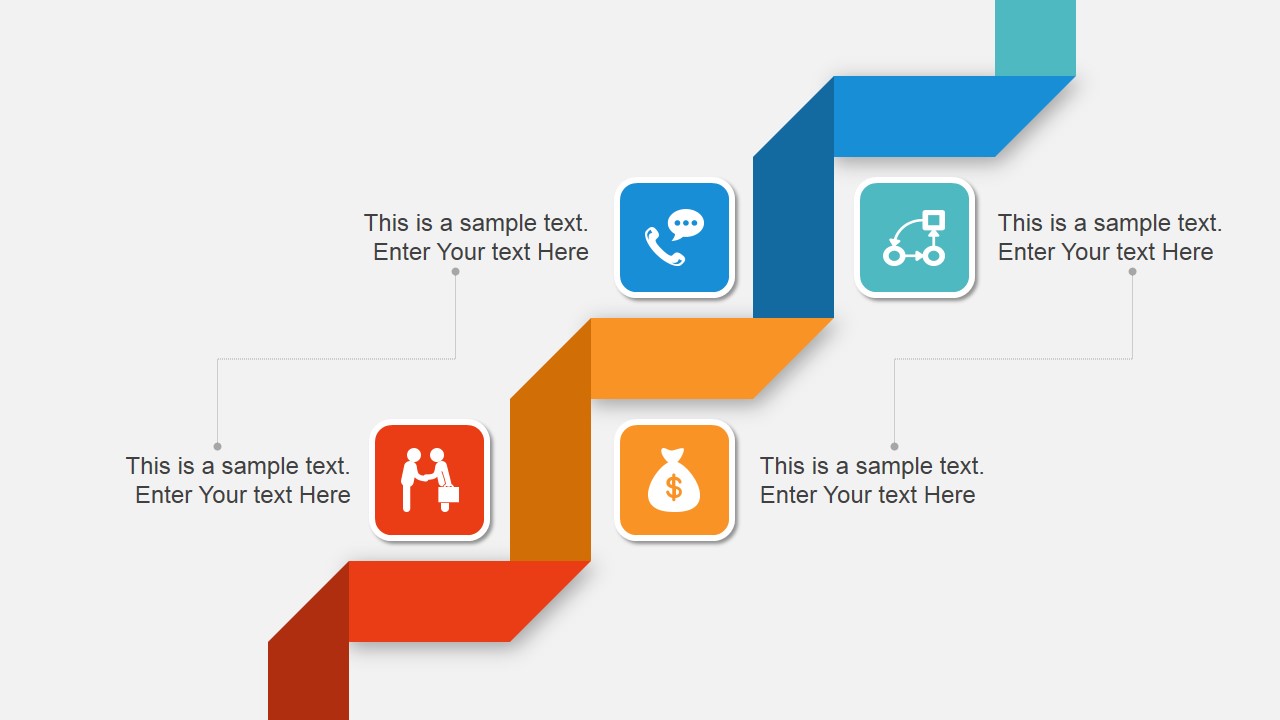 This is a sample text.
Enter Your text Here

This is a sample text.
Enter Your text Here

This is a sample text.
Enter Your text Here

$

This is a sample text.
Enter Your text Here